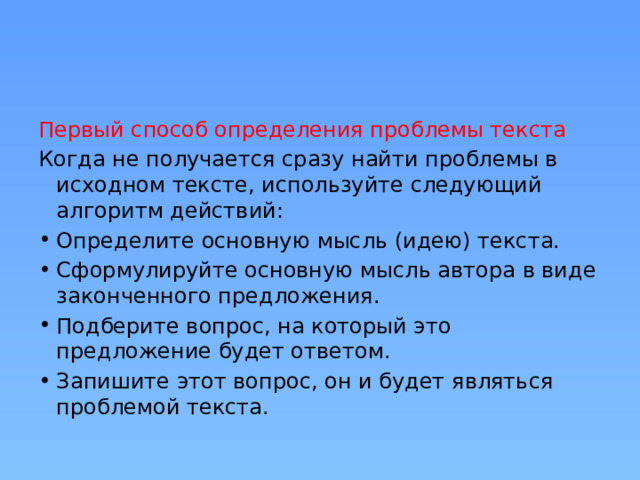 Первый способ определения проблемы текста

Когда не получается сразу найти проблемы в исходном тексте, используйте следующий алгоритм действий:

• Определите основную мысль (идею) текста.
• Сформулируйте основную мысль автора в виде законченного предложения.
• Подберите вопрос, на который это предложение будет ответом.
• Запишите этот вопрос, он и будет являться проблемой текста.